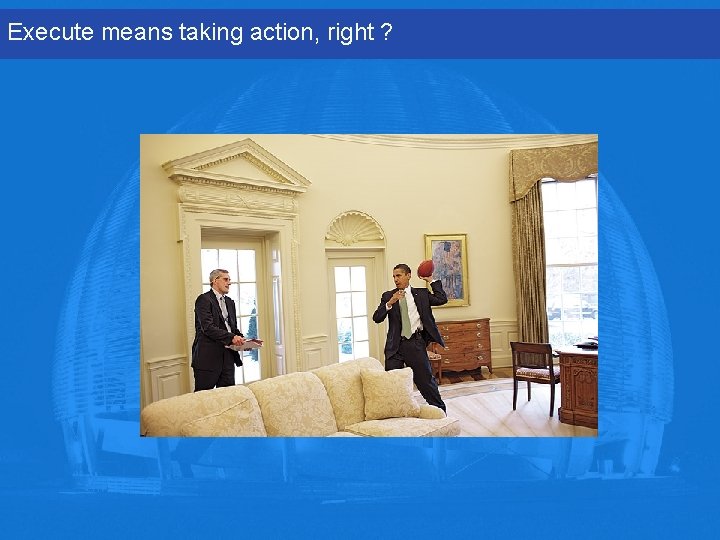 Execute means taking action, right ?